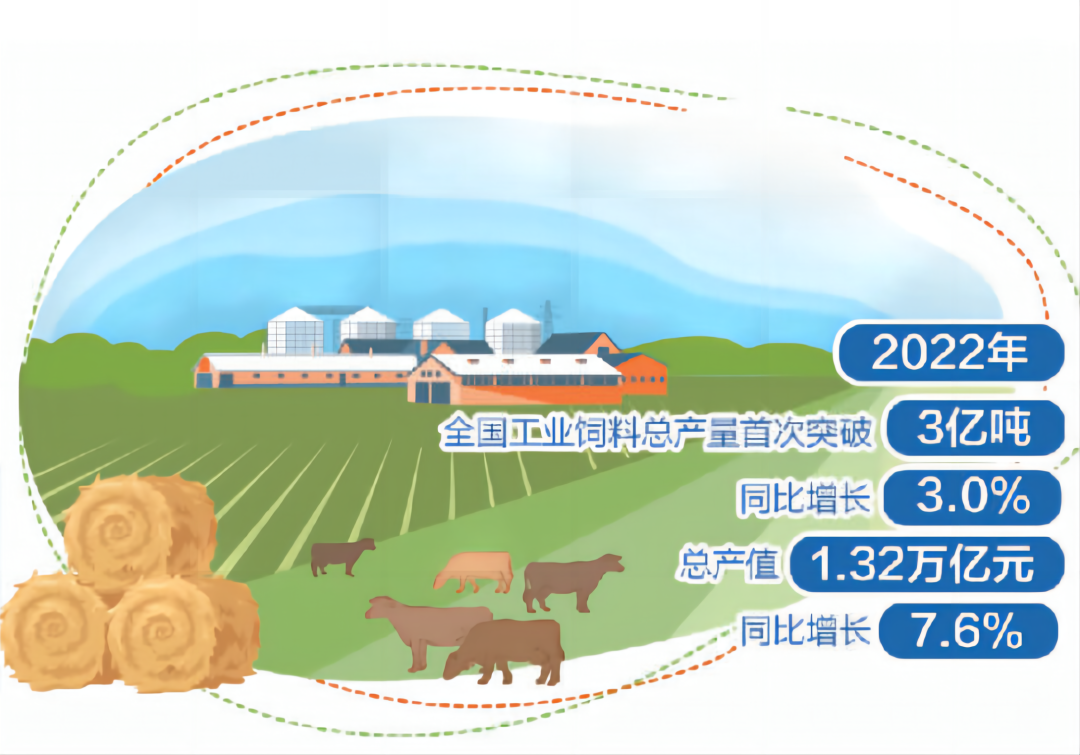 2022年

全国工业饲料总产量首次突破 3亿吨

同比增长 3.0%

总产值 1.32万亿元

同比增长 7.6%